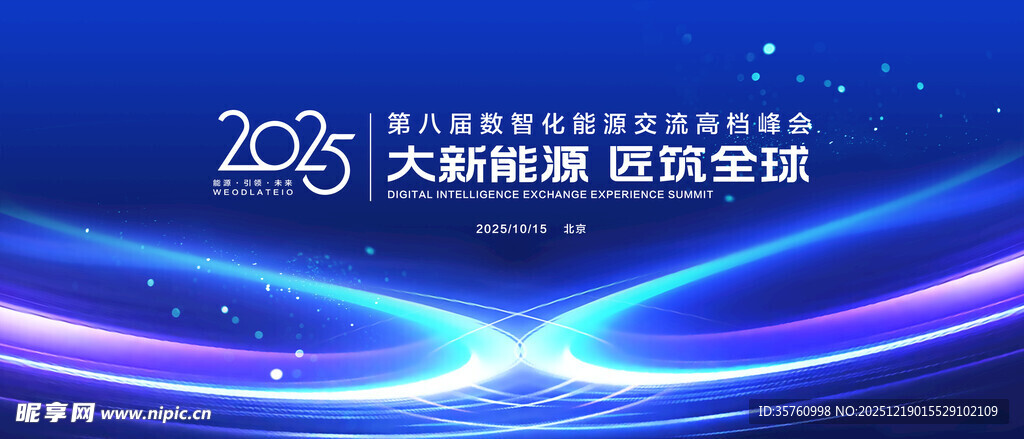 2025
能源 · 引领 · 未来
WEODLATEIO

第八届数智化能源交流高档峰会
大新能源 匠筑全球
DIGITAL INTELLIGENCE EXCHANGE EXPERIENCE SUMMIT

2025/10/15 北京

昵享网 www.nipic.cn
ID:35760998 NO:20251219015529102109